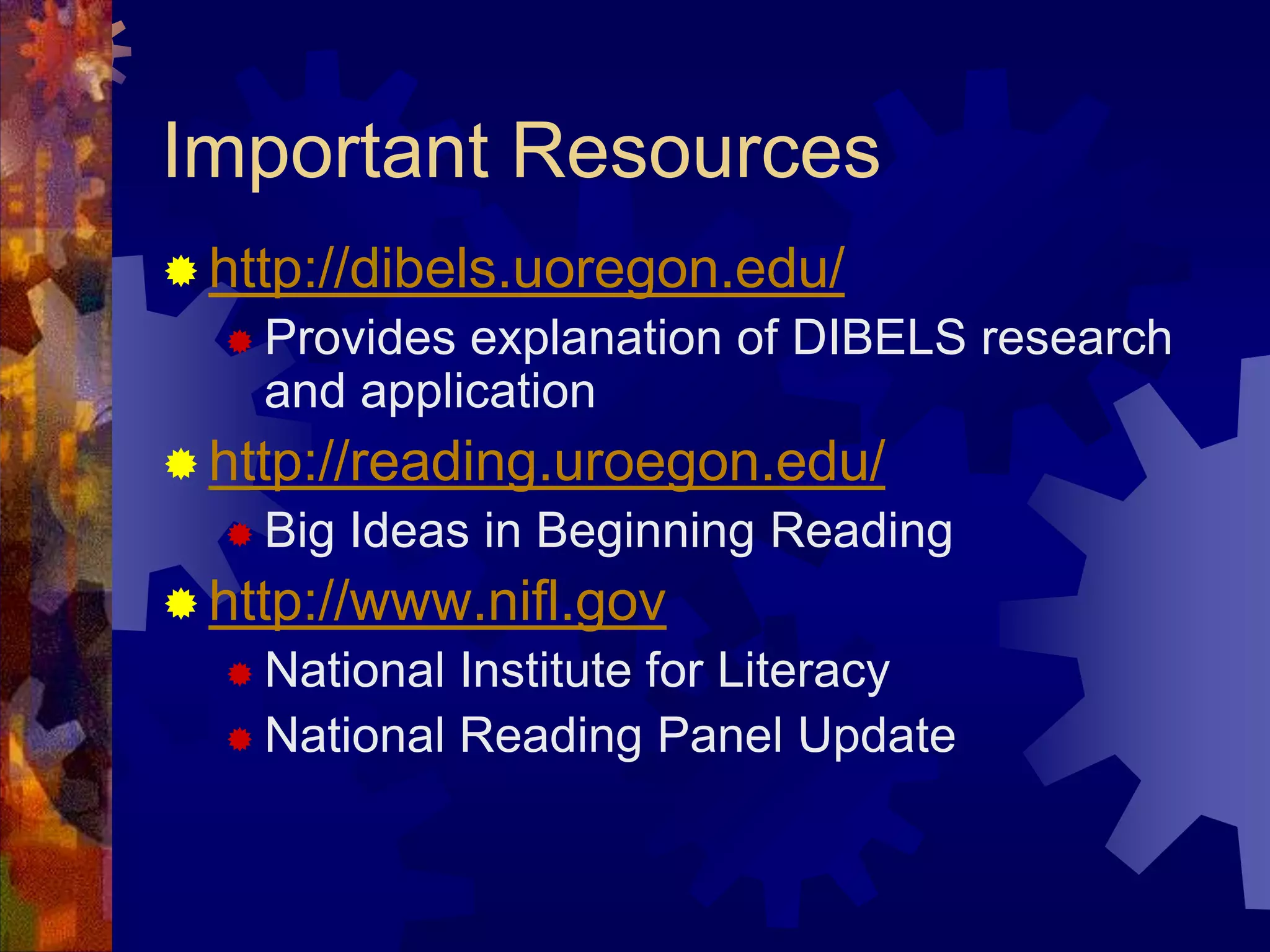 Important Resources

http://dibels.uoregon.edu/

Provides explanation of DIBELS research and application

http://reading.uroegon.edu/

Big Ideas in Beginning Reading

http://www.nifl.gov

National Institute for Literacy

National Reading Panel Update